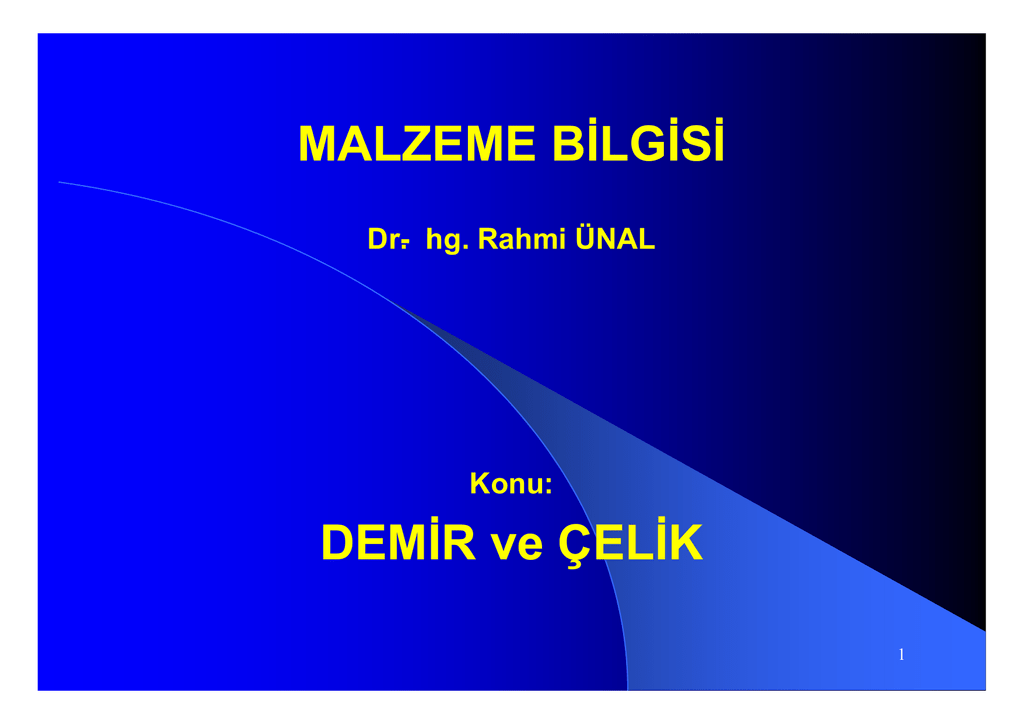 MALZEME BİLGİSİ

Dr. hg. Rahmi ÜNAL

Konu:

DEMİR ve ÇELİK

1